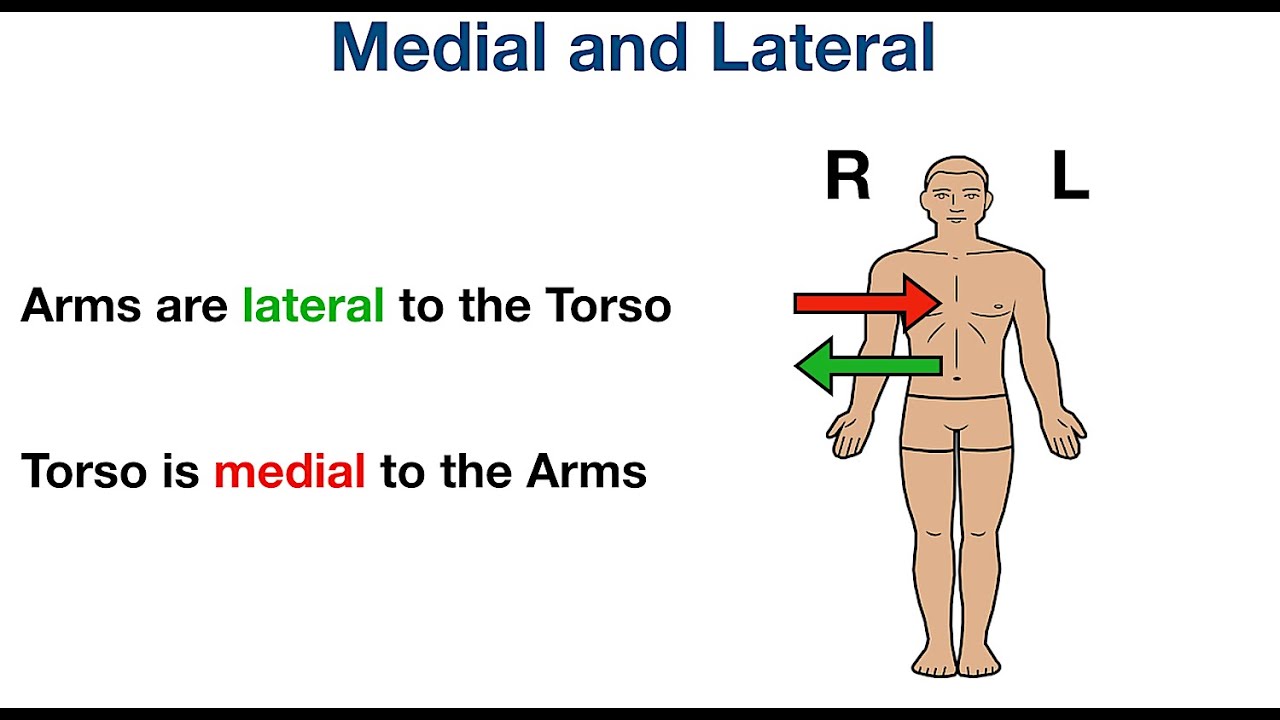 Medial and Lateral

R

L

Arms are lateral to the Torso

Torso is medial to the Arms